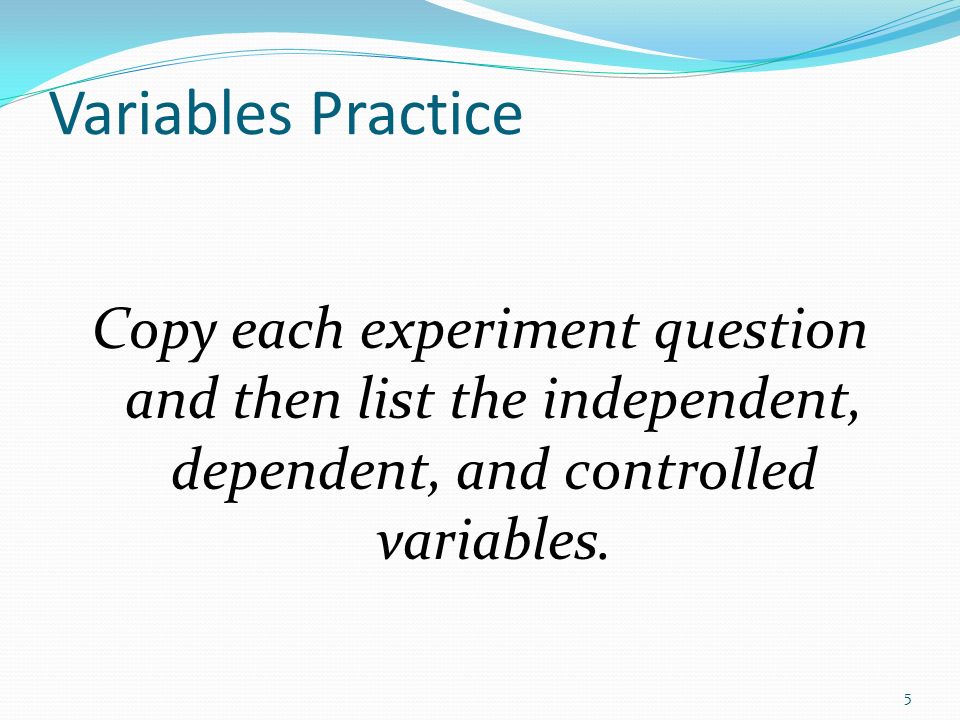 Variables Practice

Copy each experiment question and then list the independent, dependent, and controlled variables.

5